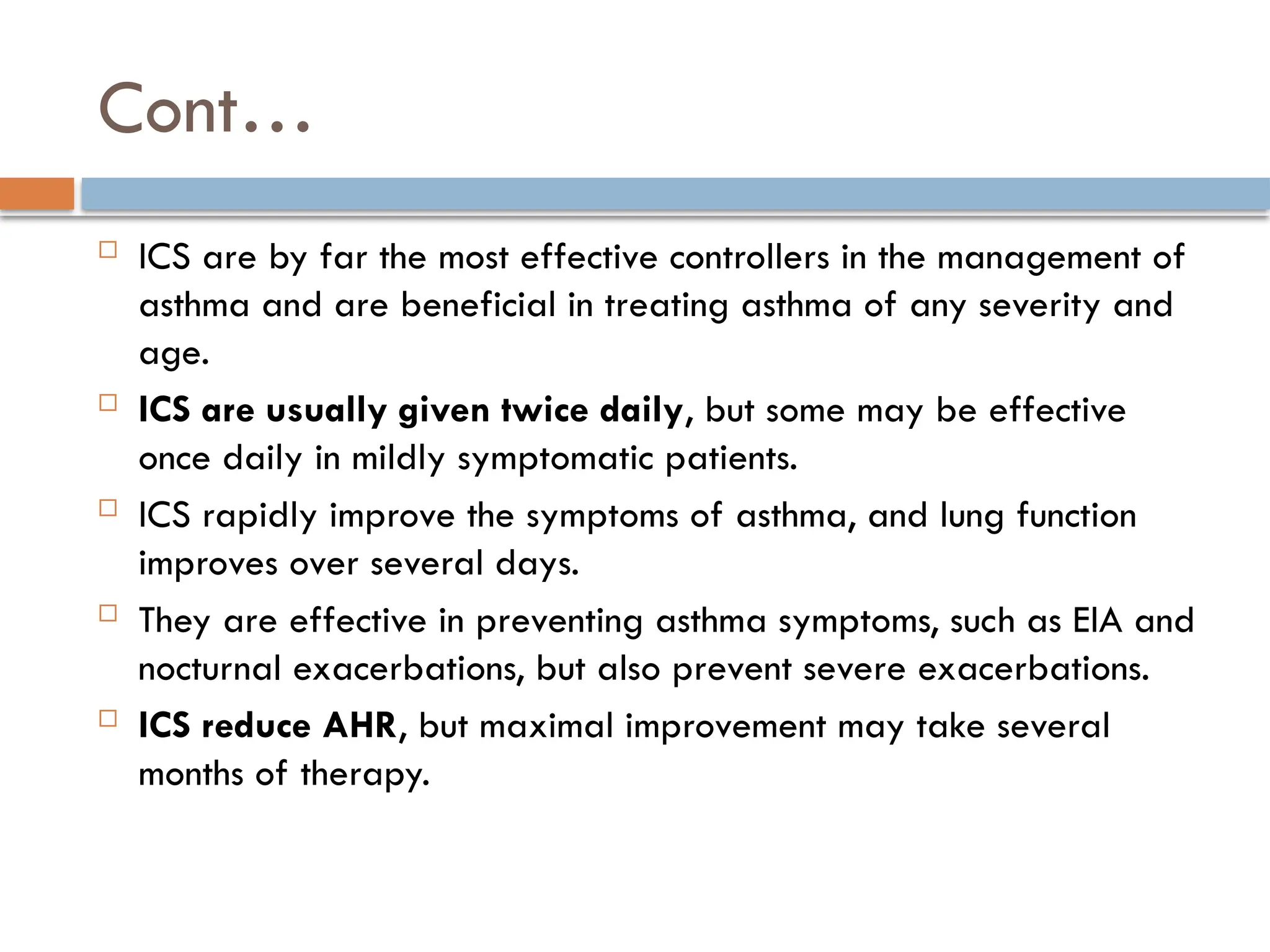 Cont…

□ ICS are by far the most effective controllers in the management of asthma and are beneficial in treating asthma of any severity and age.

□ ICS are usually given twice daily, but some may be effective once daily in mildly symptomatic patients.

□ ICS rapidly improve the symptoms of asthma, and lung function improves over several days.

□ They are effective in preventing asthma symptoms, such as EIA and nocturnal exacerbations, but also prevent severe exacerbations.

□ ICS reduce AHR, but maximal improvement may take several months of therapy.